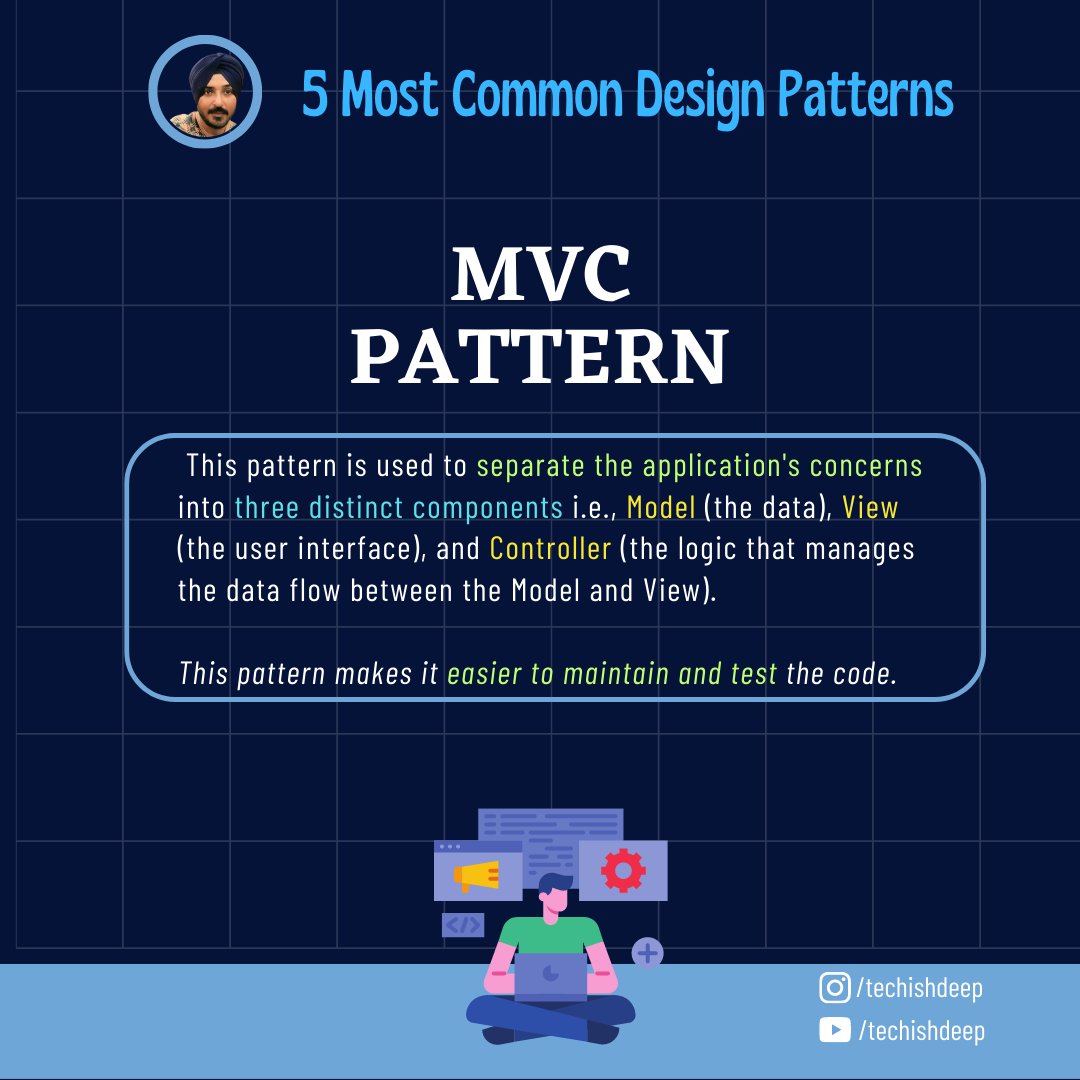 5 Most Common Design Patterns

MVC
PATTERN

This pattern is used to separate the application's concerns into three distinct components i.e., Model (the data), View (the user interface), and Controller (the logic that manages the data flow between the Model and View).

This pattern makes it easier to maintain and test the code.

</>

/techishdeep
/techishdeep